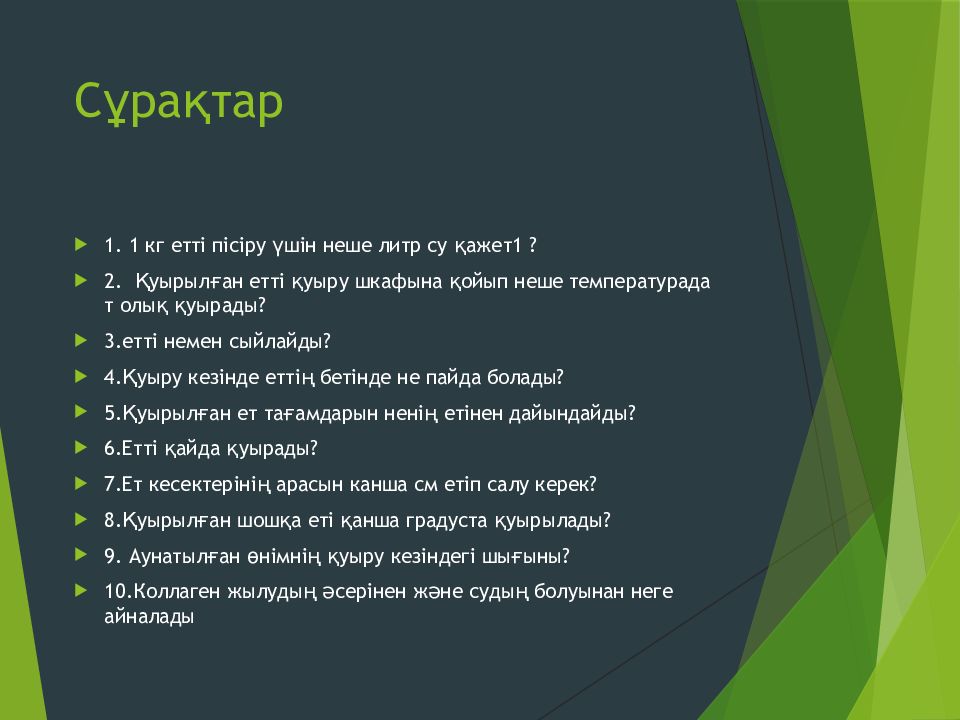 Сұрақтар

1. 1 кг етті пісіру үшін неше литр су қажет1 ?

2. Қуырылған етті қуыру шкафына қойып неше температурада т олық қуырады?

3.етті немен сыйлайды?

4.Қуыру кезінде еттің бетінде не пайда болады?

5.Қуырылған ет тағамдарын ненің етінен дайындайды?

6.Етті қайда қуырады?

7.Ет кесектерінің арасын канша см етіп салу керек?

8.Қуырылған шошқа еті қанша градуста қуырылады?

9. Аунатылған өнімнің қуыру кезіндегі шығыны?

10.Коллаген жылудың әсерінен және судың болуынан неге айналады